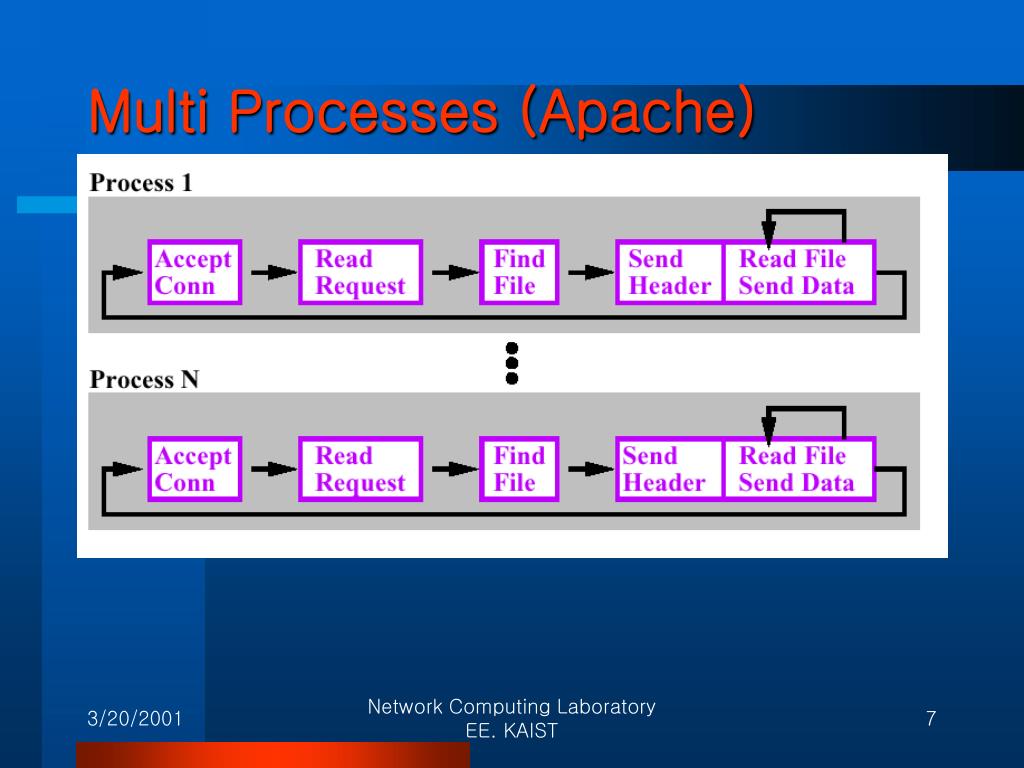 Multi Processes (Apache)

Process 1

Accept Conn

Read Request

Find File

Send Header

Read File Send Data

Process N

Accept Conn

Read Request

Find File

Send Header

Read File Send Data

3/20/2001

Network Computing Laboratory
EE. KAIST

7